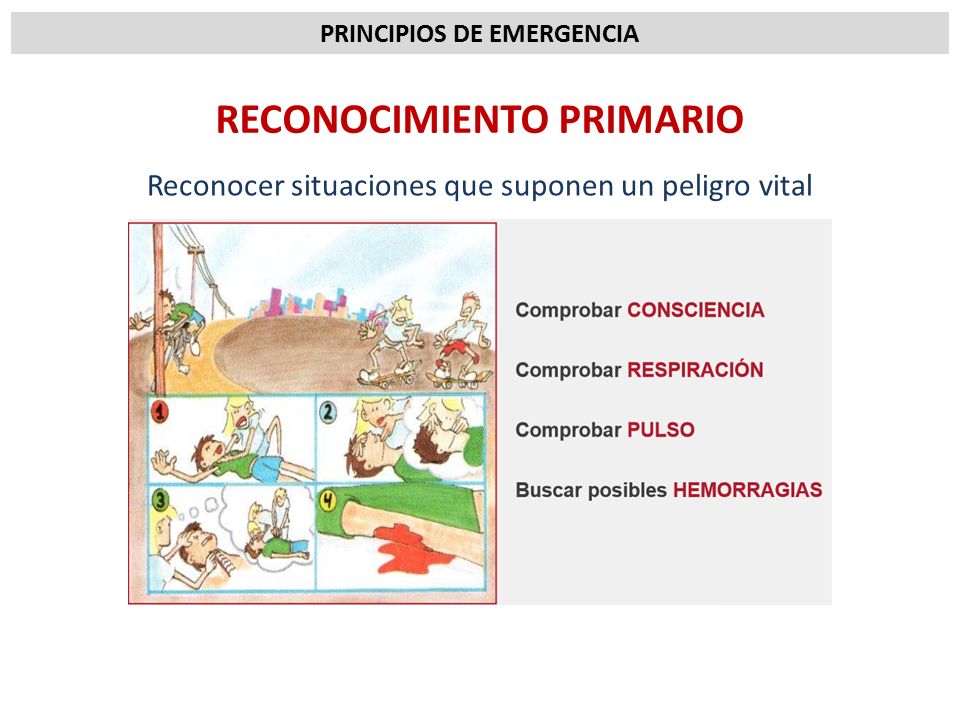 PRINCIPIOS DE EMERGENCIA

RECONOCIMIENTO PRIMARIO

Reconocer situaciones que suponen un peligro vital

1

2

3

4

Comprobar CONSCIENCIA

Comprobar RESPIRACIÓN

Comprobar PULSO

Buscar posibles HEMORRAGIAS